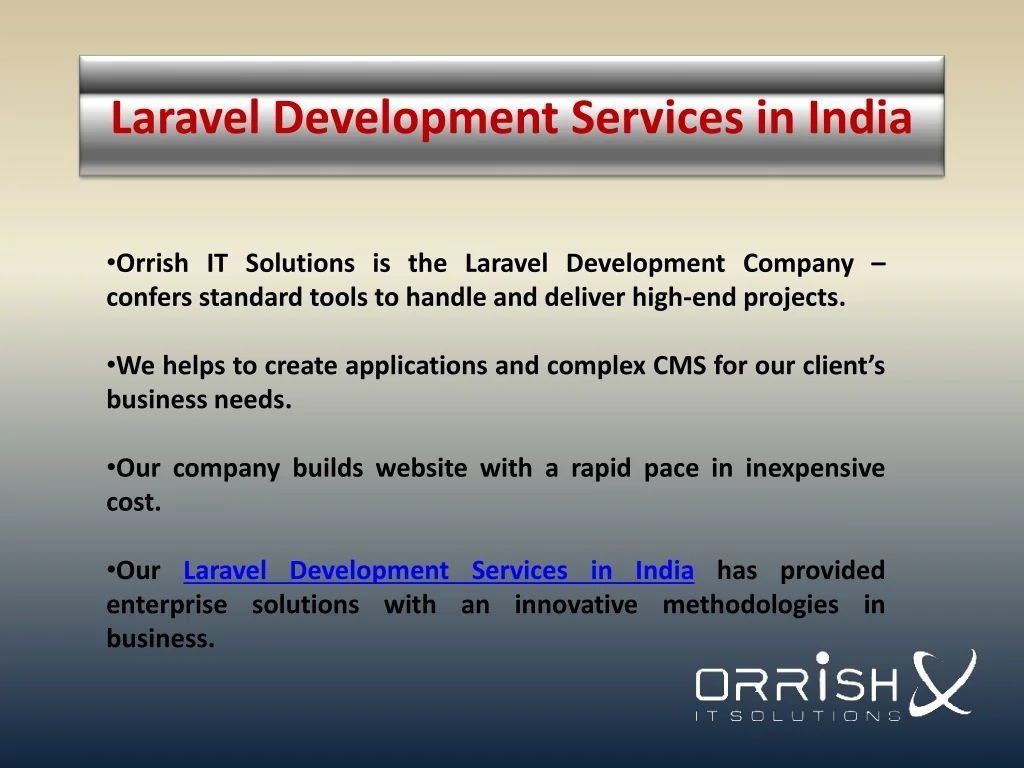 Laravel Development Services in India

•Orrish IT Solutions is the Laravel Development Company – confers standard tools to handle and deliver high-end projects.

•We helps to create applications and complex CMS for our client's business needs.

•Our company builds website with a rapid pace in inexpensive cost.

•Our Laravel Development Services in India has provided enterprise solutions with an innovative methodologies in business.

ORRISH
IT SOLUTIONS